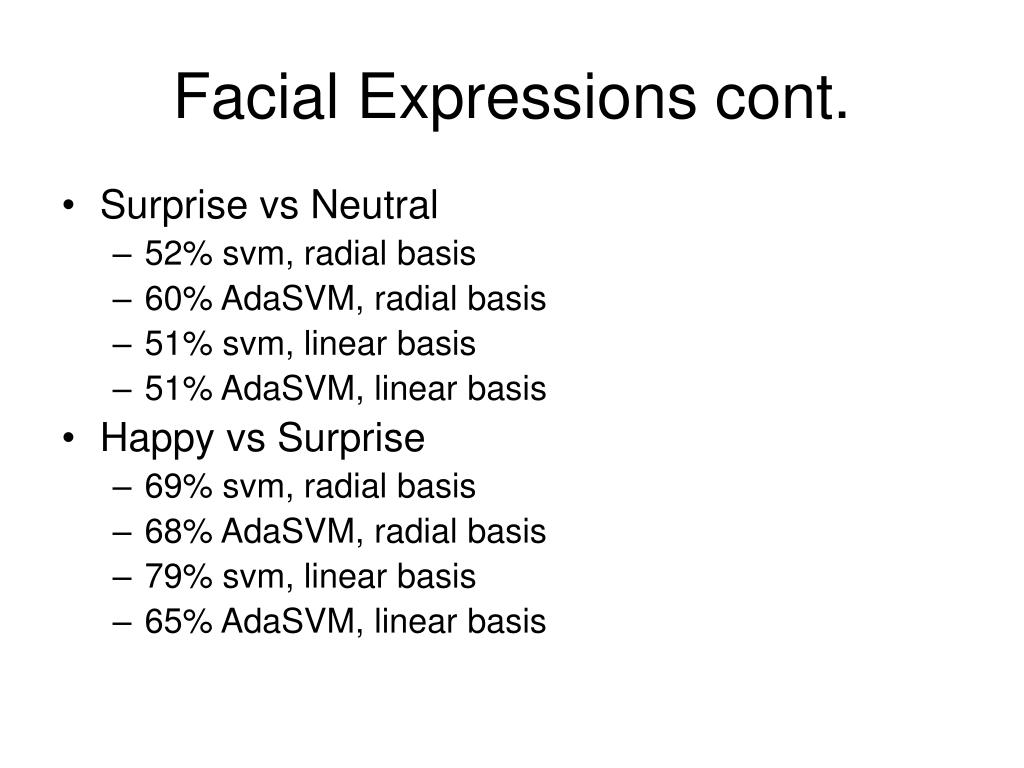 Facial Expressions cont.

• Surprise vs Neutral
– 52% svm, radial basis
– 60% AdaSVM, radial basis
– 51% svm, linear basis
– 51% AdaSVM, linear basis
• Happy vs Surprise
– 69% svm, radial basis
– 68% AdaSVM, radial basis
– 79% svm, linear basis
– 65% AdaSVM, linear basis